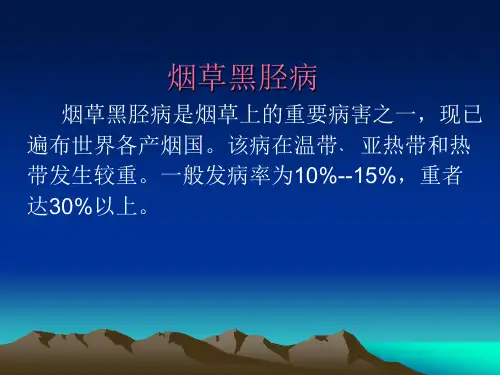 烟草黑胫病

烟草黑胫病是烟草上的重要病害之一，现已遍布世界各产烟国。该病在温带、亚热带和热带发生较重。一般发病率为10%--15%，重者达30%以上。